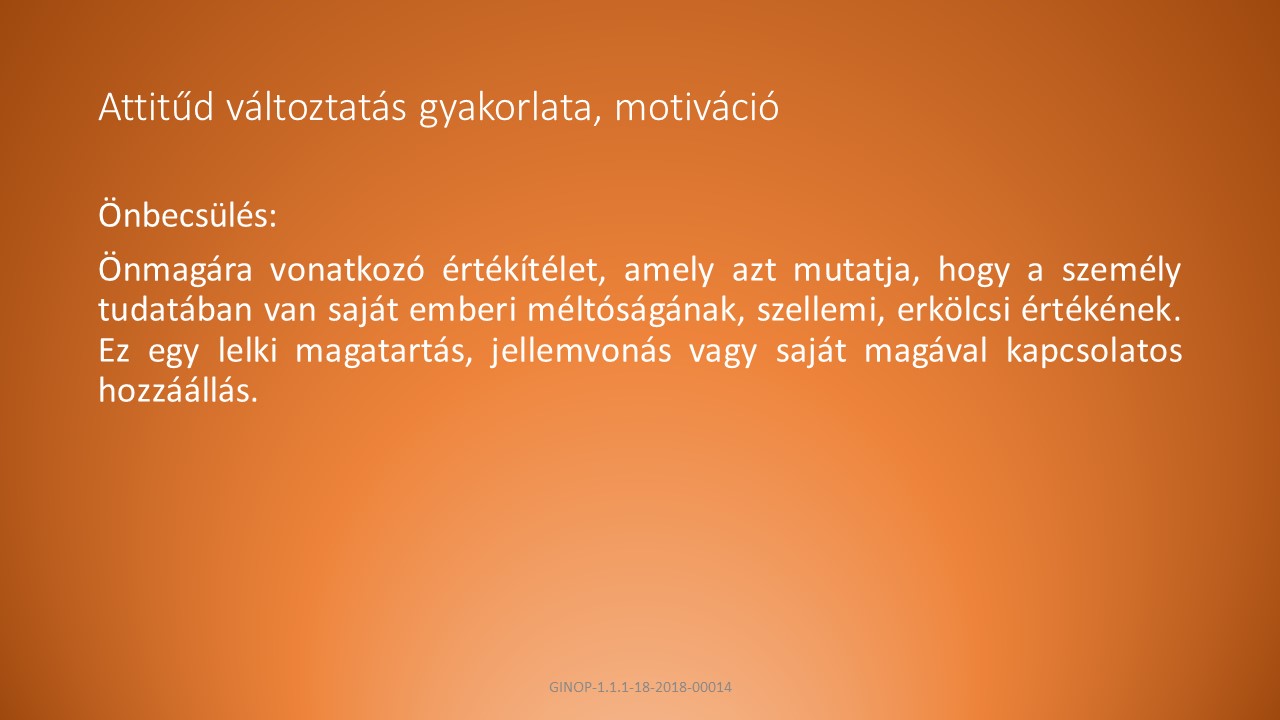 Attitűd változtatás gyakorlata, motiváció

Önbecsülés:

Önmagára vonatkozó értékítélet, amely azt mutatja, hogy a személy tudatában van saját emberi méltóságának, szellemi, erkölcsi értékének. Ez egy lelki magatartás, jellemvonás vagy saját magával kapcsolatos hozzáállás.

GINOP-1.1.1-18-2018-00014